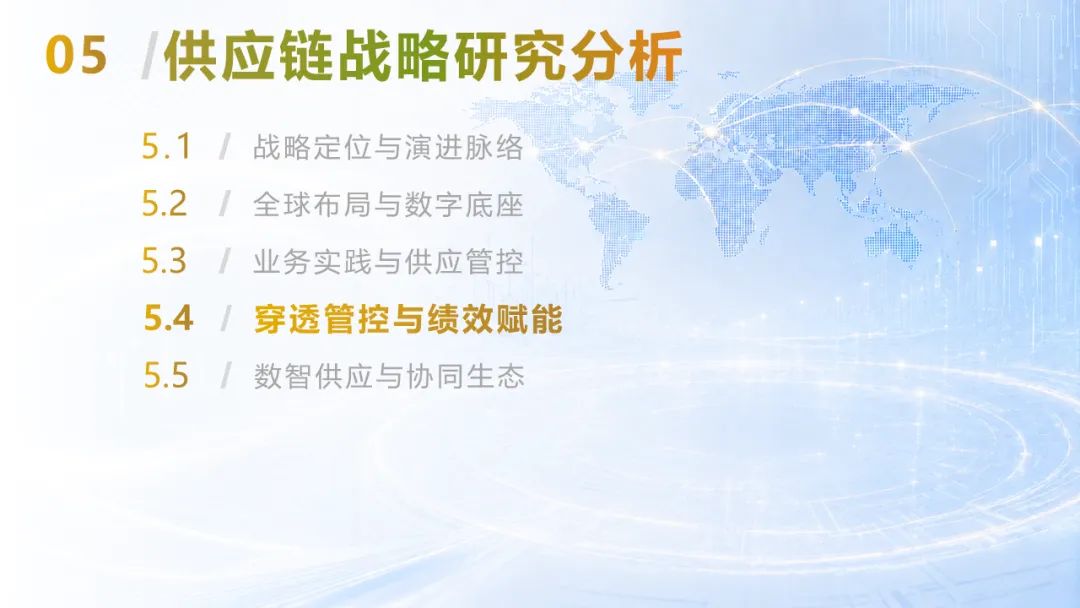 05 /供应链战略研究分析

5.1 / 战略定位与演进脉络

5.2 / 全球布局与数字底座

5.3 / 业务实践与供应管控

5.4 / 穿透管控与绩效赋能

5.5 / 数智供应与协同生态